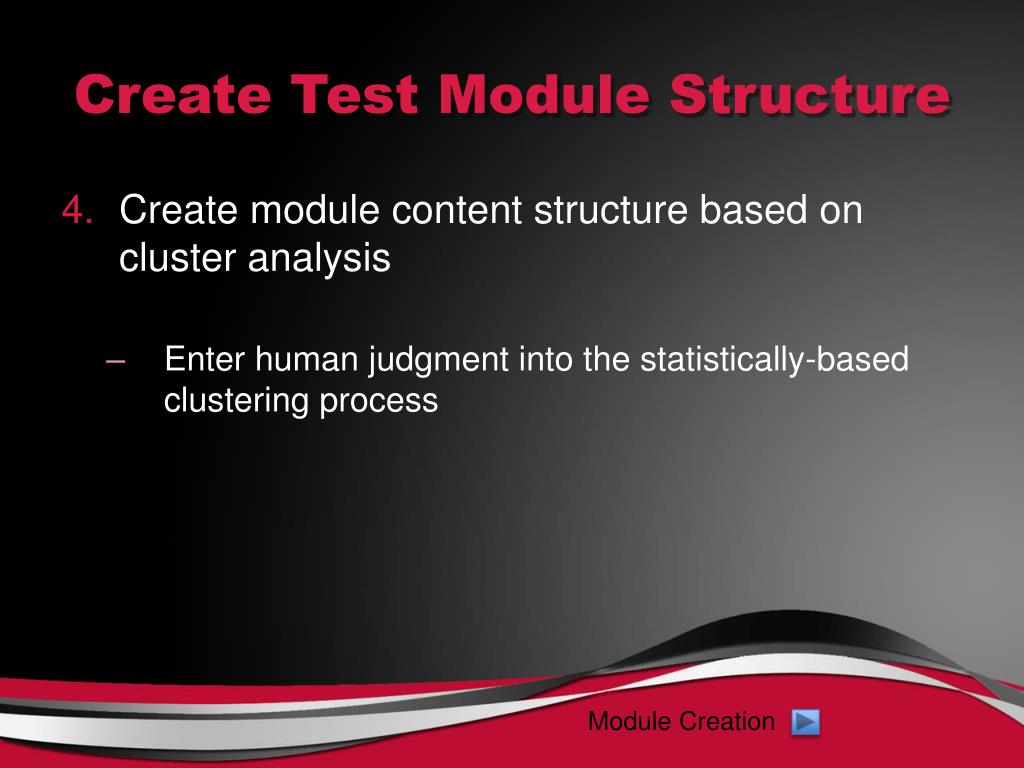 Create Test Module Structure

4. Create module content structure based on cluster analysis

– Enter human judgment into the statistically-based clustering process

Module Creation